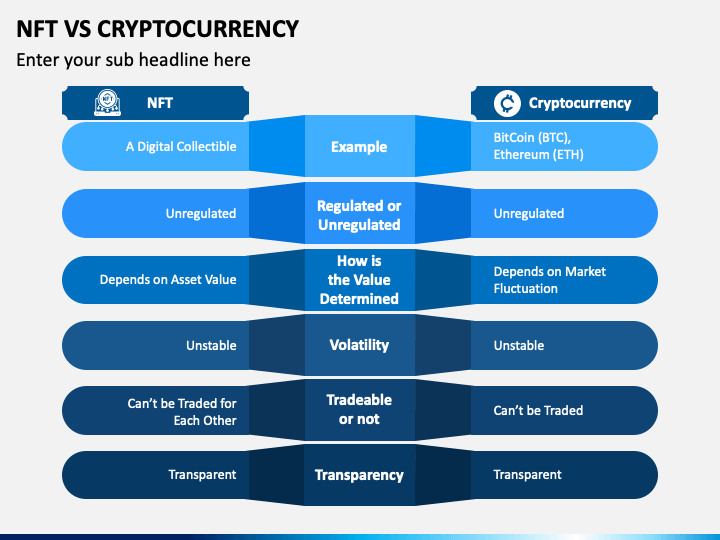 NFT VS CRYPTOCURRENCY

Enter your sub headline here

| NFT | | Cryptocurrency |
|---|---|---|
| A Digital Collectible | Example | BitCoin (BTC), Ethereum (ETH) |
| Unregulated | Regulated or Unregulated | Unregulated |
| Depends on Asset Value | How is the Value Determined | Depends on Market Fluctuation |
| Unstable | Volatility | Unstable |
| Can't be Traded for Each Other | Tradeable or not | Can't be Traded |
| Transparent | Transparency | Transparent |